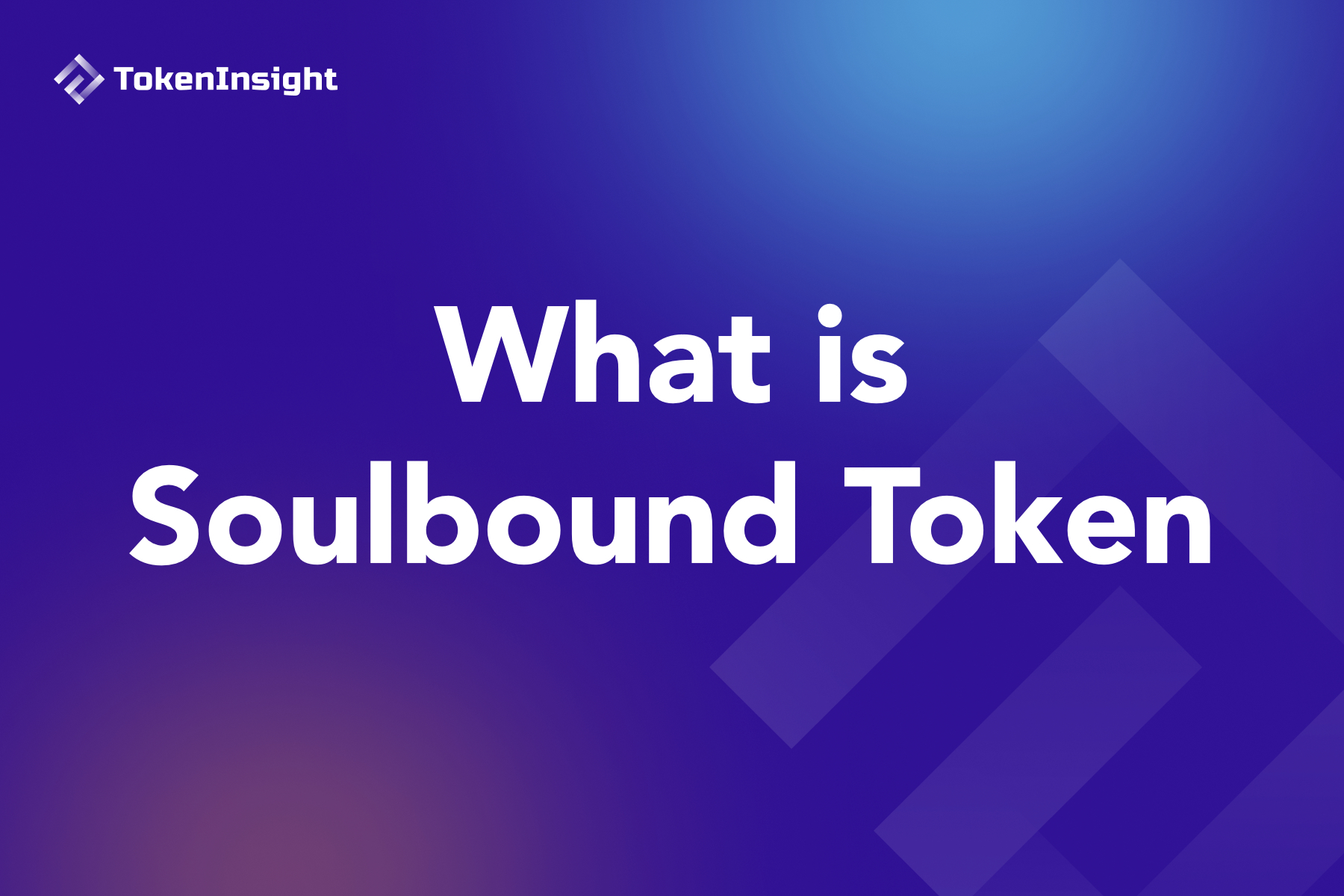 TokenInsight

What is
Soulbound Token